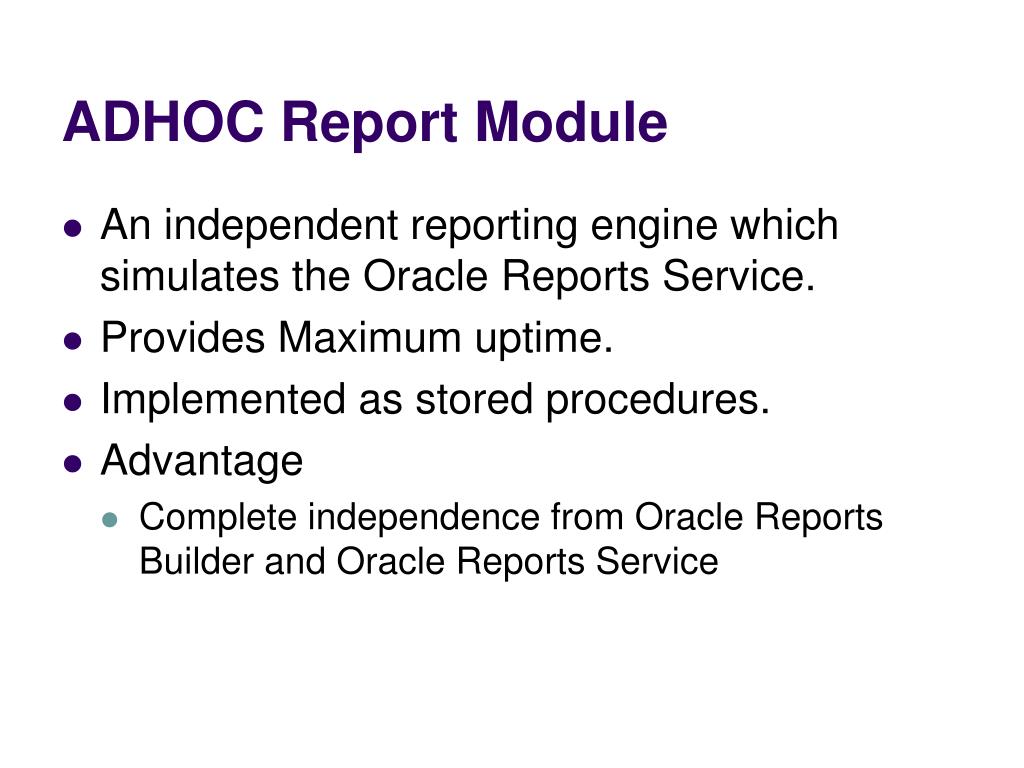 ADHOC Report Module

- An independent reporting engine which simulates the Oracle Reports Service.
- Provides Maximum uptime.
- Implemented as stored procedures.
- Advantage
  - Complete independence from Oracle Reports Builder and Oracle Reports Service